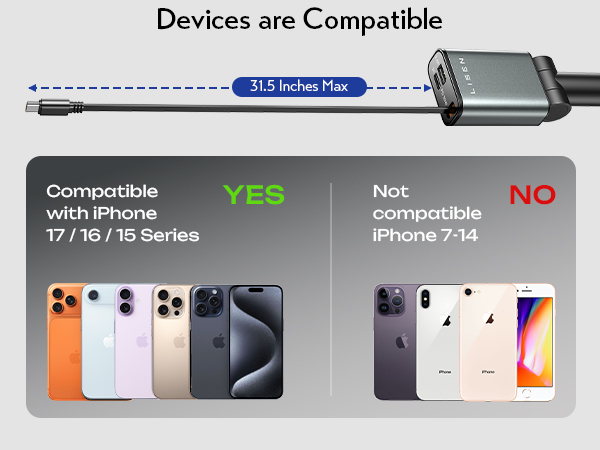 Devices are Compatible

31.5 Inches Max

LISEN

Compatible with iPhone 17 / 16 / 15 Series

YES

Not compatible iPhone 7-14

NO

iPhone

iPhone